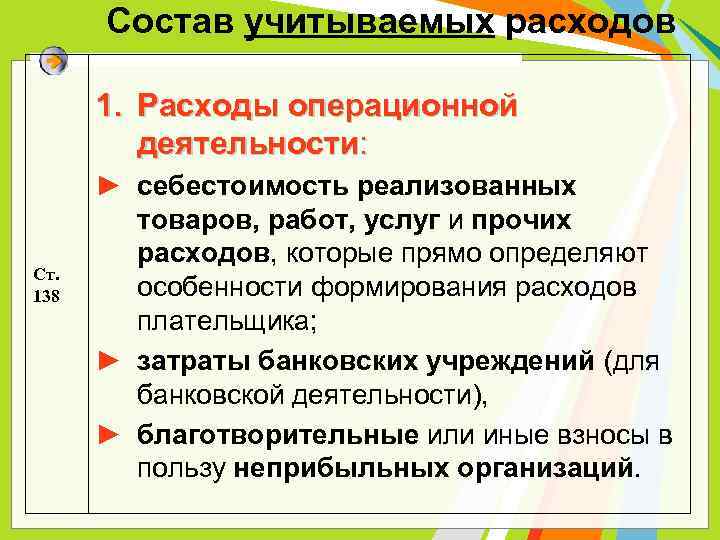 Состав учитываемых расходов

Ст. 138

1. Расходы операционной деятельности:

► себестоимость реализованных товаров, работ, услуг и прочих расходов, которые прямо определяют особенности формирования расходов плательщика;

► затраты банковских учреждений (для банковской деятельности),

► благотворительные или иные взносы в пользу неприбыльных организаций.